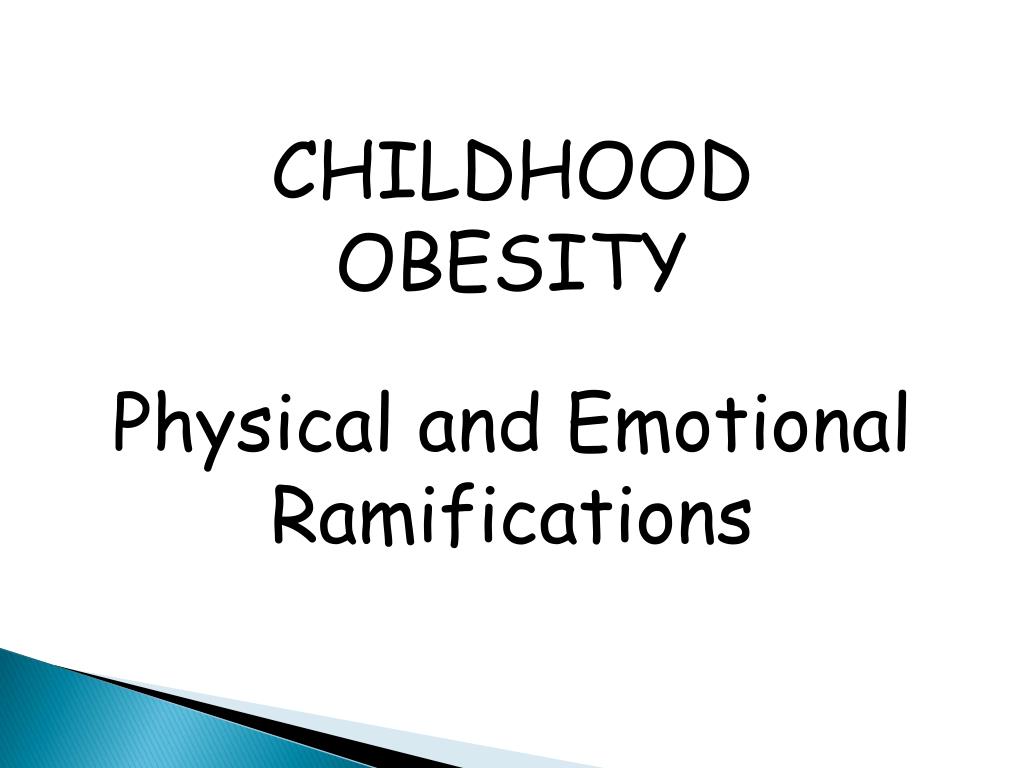 CHILDHOOD
OBESITY

Physical and Emotional Ramifications